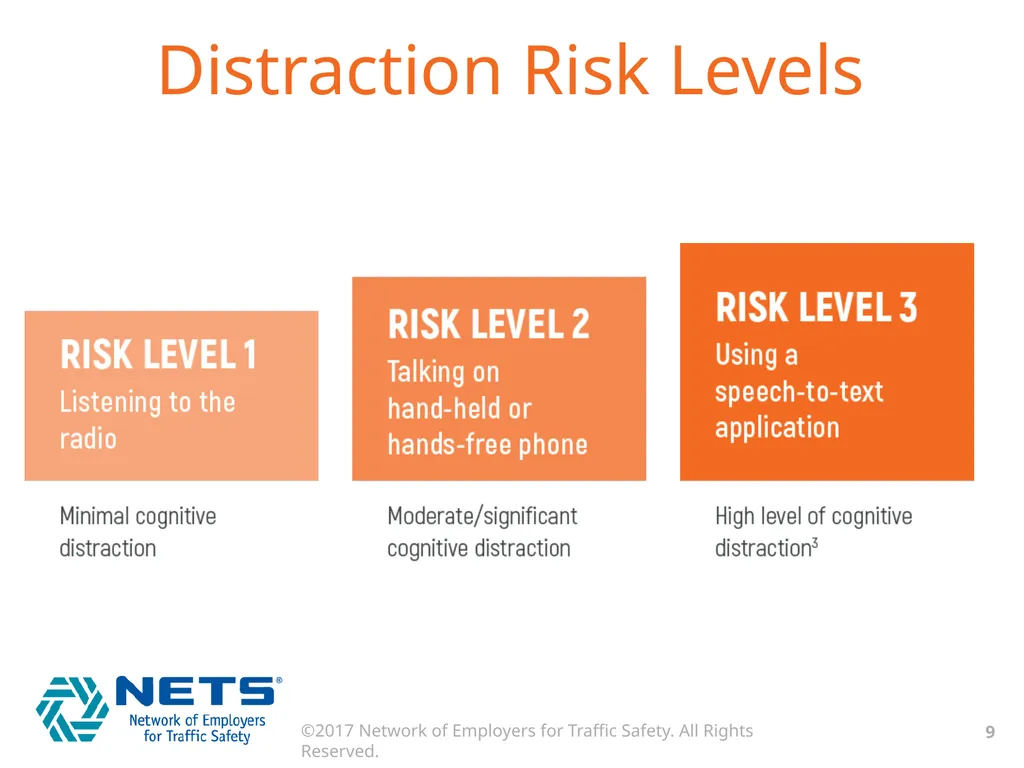 Distraction Risk Levels

RISK LEVEL 1
Listening to the radio

Minimal cognitive distraction

RISK LEVEL 2
Talking on hand-held or hands-free phone

Moderate/significant cognitive distraction

RISK LEVEL 3
Using a speech-to-text application

High level of cognitive distraction$^3$

NETS®
Network of Employers for Traffic Safety

©2017 Network of Employers for Traffic Safety. All Rights Reserved.

9